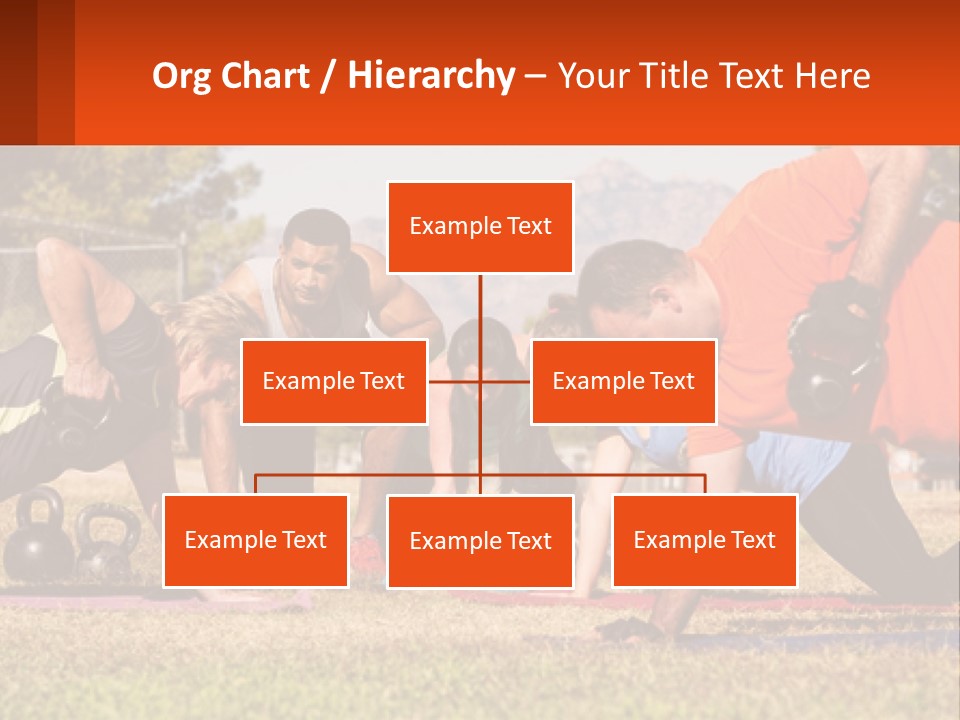 Org Chart / Hierarchy – Your Title Text Here

Example Text

Example Text

Example Text

Example Text

Example Text

Example Text